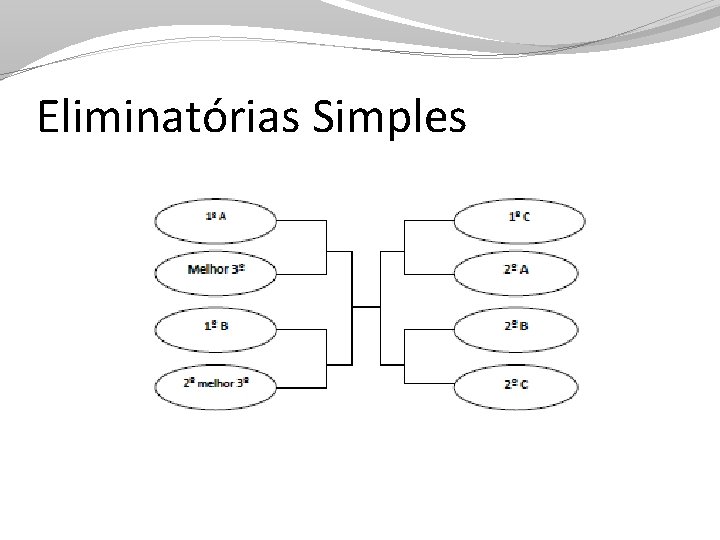 Eliminatórias Simples

1º A

Melhor 3º

1º B

2º melhor 3º

1º C

2º A

2º B

2º C